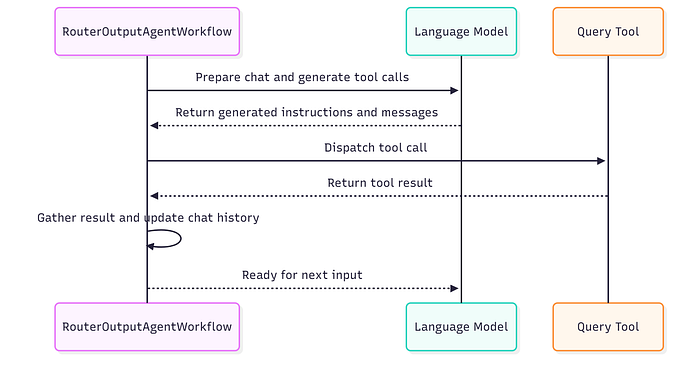 RouterOutputAgentWorkflow

Language Model

Query Tool

Prepare chat and generate tool calls

Return generated instructions and messages

Dispatch tool call

Return tool result

Gather result and update chat history

Ready for next input

RouterOutputAgentWorkflow

Language Model

Query Tool